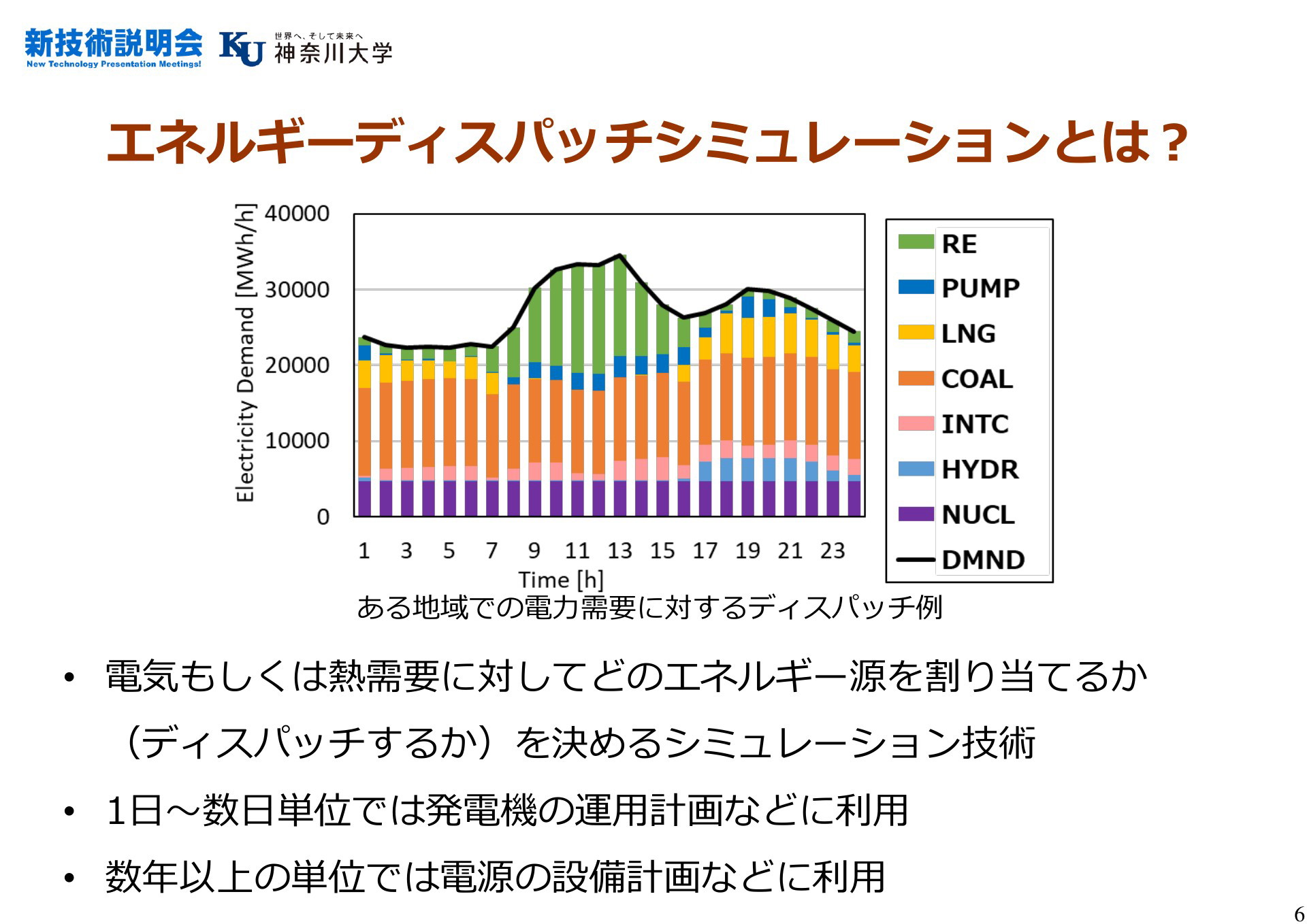 新技術説明会
New Technology Presentation Meetings!
KU 世界へ、そして未来へ 神奈川大学

エネルギーディスパッチシミュレーションとは？

Electricity Demand [MWh/h]
40000
30000
20000
10000
0
1 3 5 7 9 11 13 15 17 19 21 23
Time [h]

RE
PUMP
LNG
COAL
INTC
HYDR
NUCL
DMND

ある地域での電力需要に対するディスパッチ例

• 電気もしくは熱需要に対してどのエネルギー源を割り当てるか（ディスパッチするか）を決めるシミュレーション技術

• 1日～数日単位では発電機の運用計画などに利用

• 数年以上の単位では電源の設備計画などに利用

6